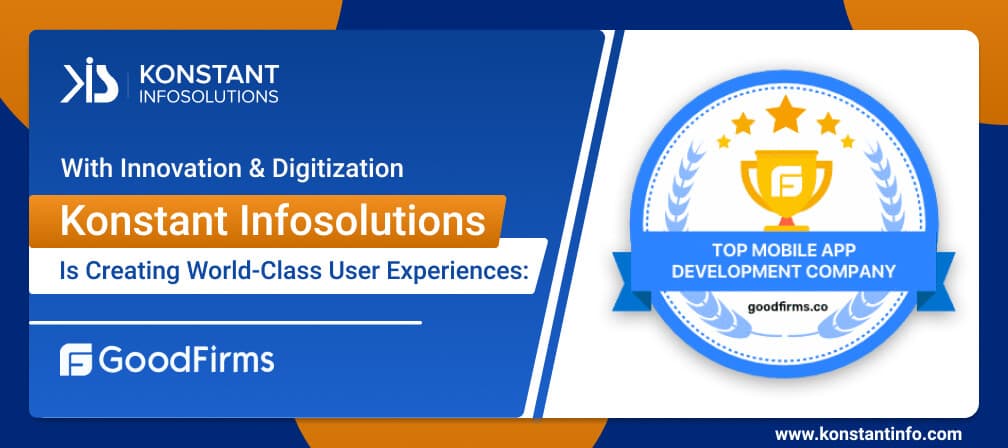 KONSTANT INFOSOLUTIONS

With Innovation & Digitization

Konstant Infosolutions

Is Creating World-Class User Experiences:

GoodFirms

TOP MOBILE APP DEVELOPMENT COMPANY

goodfirms.co

www.konstantinfo.com